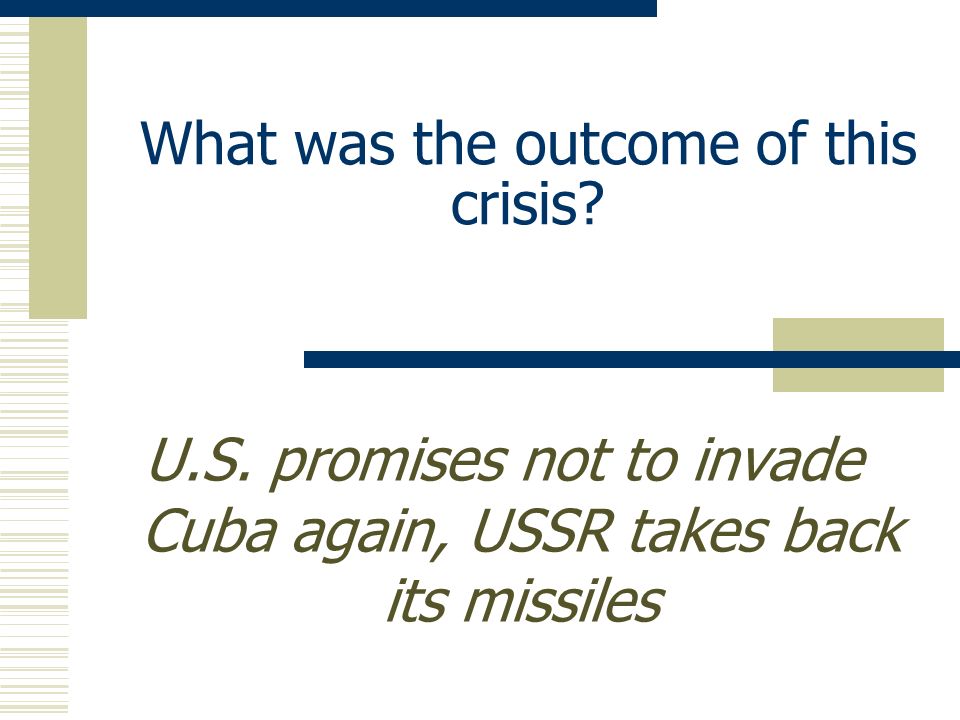 What was the outcome of this crisis?

U.S. promises not to invade Cuba again, USSR takes back its missiles